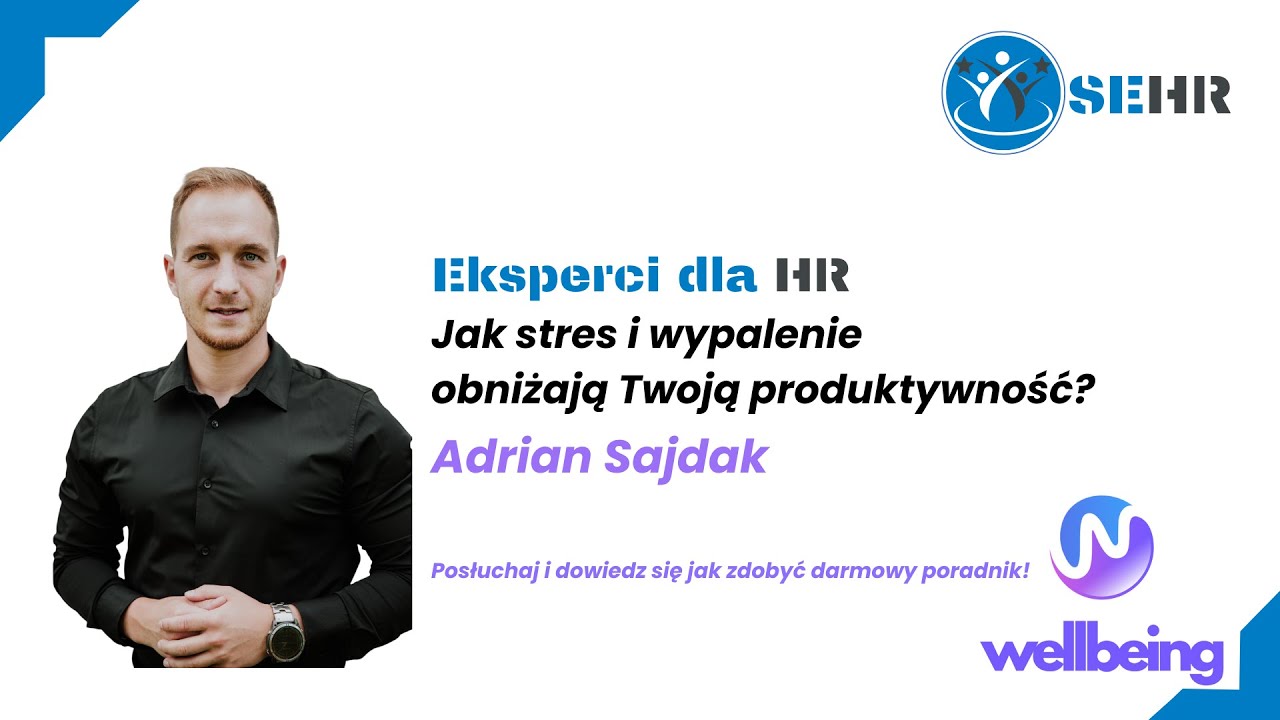 SEHR

Eksperci dla HR
Jak stres i wypalenie obniżają Twoją produktywność?
Adrian Sajdak

Posłuchaj i dowiedz się jak zdobyć darmowy poradnik!

wellbeing